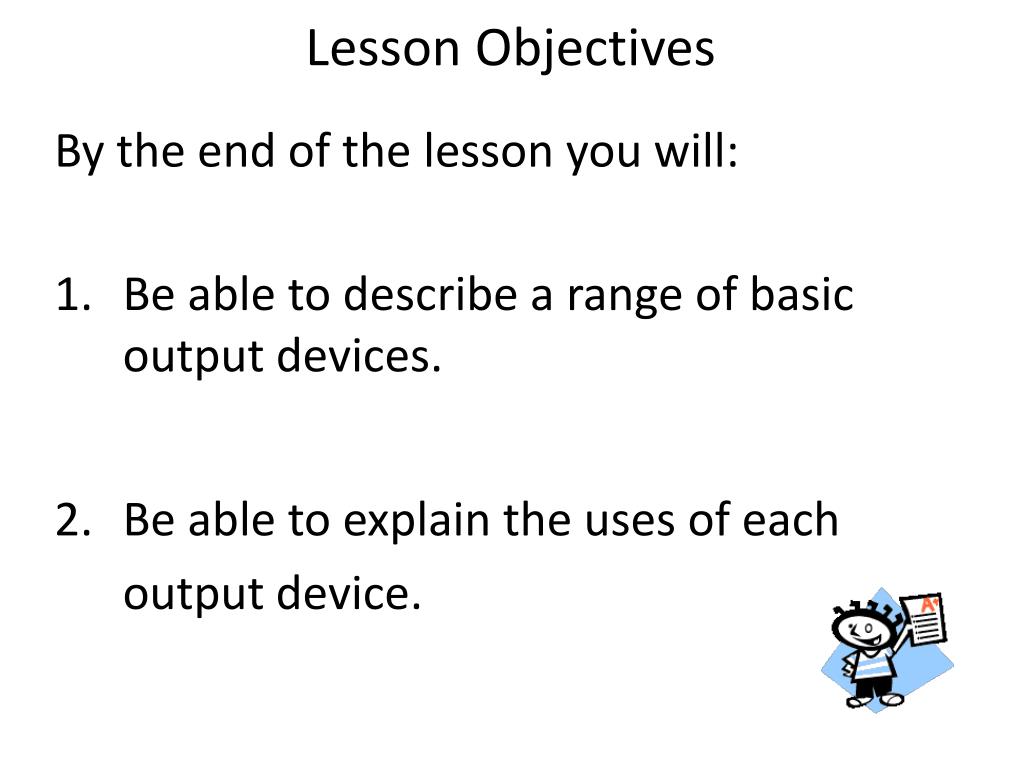 Lesson Objectives

By the end of the lesson you will:

1. Be able to describe a range of basic output devices.

2. Be able to explain the uses of each output device.

A+